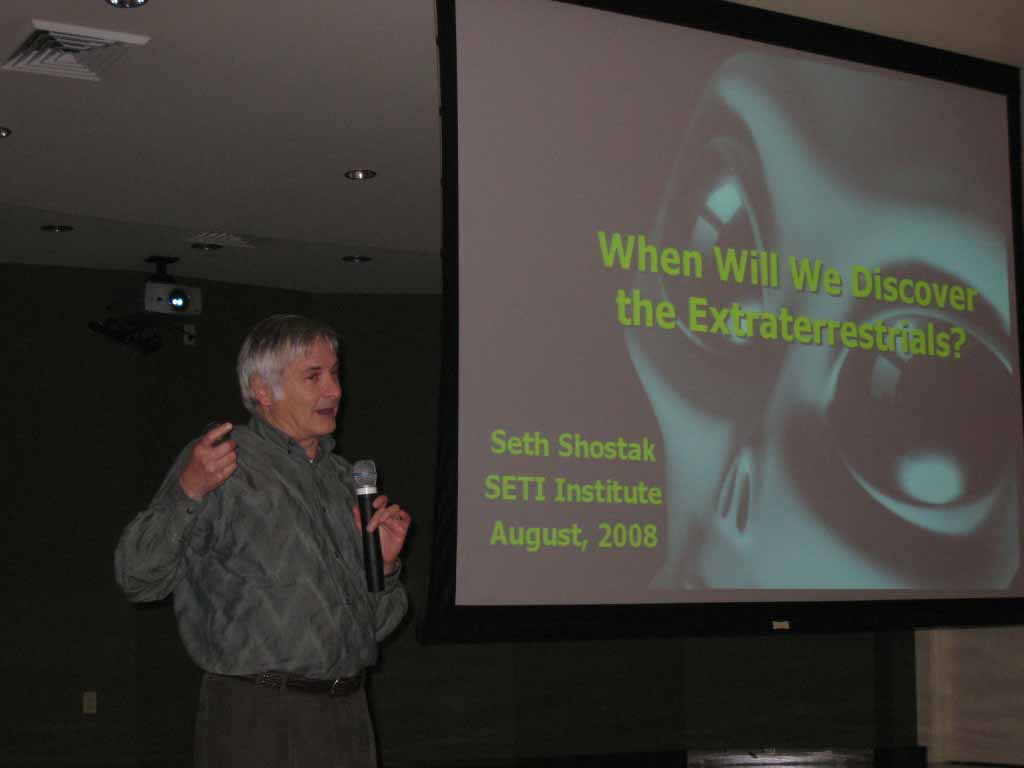 When Will We Discover the Extraterrestrials?

Seth Shostak
SETI Institute
August, 2008